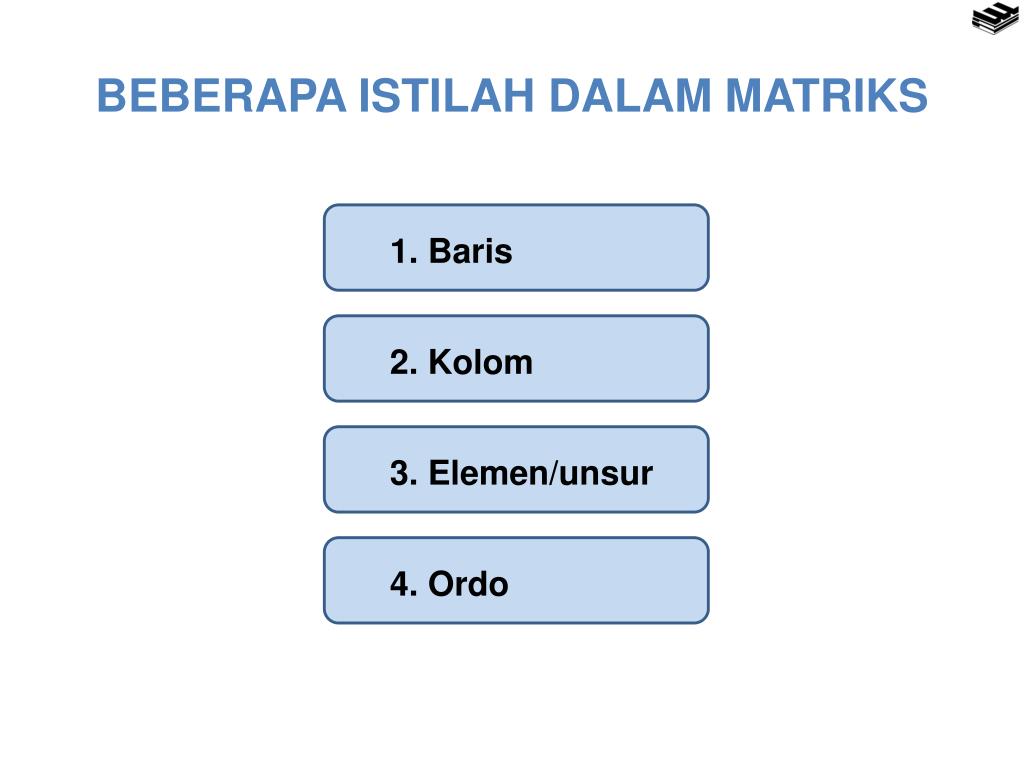 BEBERAPA ISTILAH DALAM MATRIKS

1. Baris

2. Kolom

3. Elemen/unsur

4. Ordo